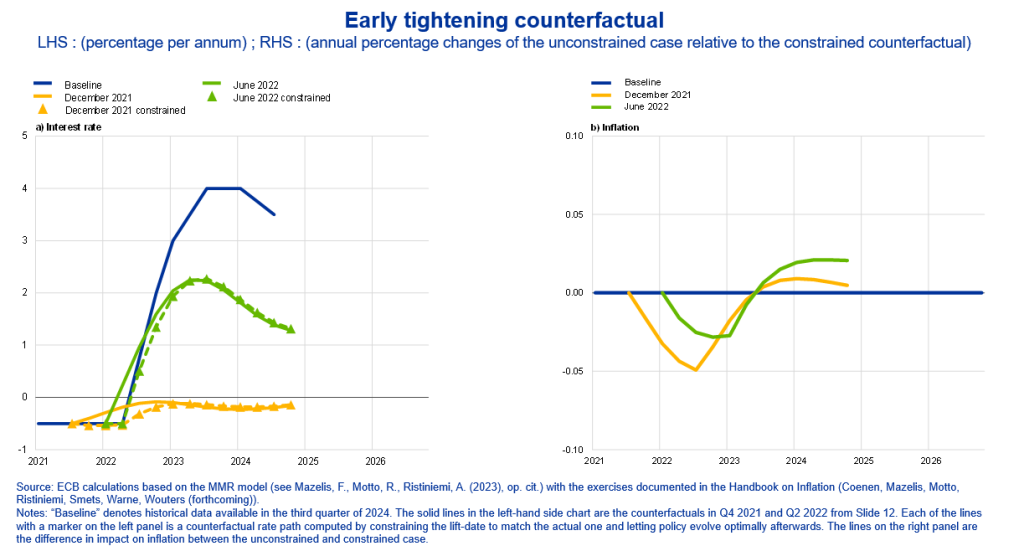 Early tightening counterfactual

LHS : (percentage per annum) ; RHS : (annual percentage changes of the unconstrained case relative to the constrained counterfactual)

Baseline
December 2021
December 2021 constrained
June 2022
June 2022 constrained

a) Interest rate

5
4
3
2
1
0
-1

2021 2022 2023 2024 2025 2026

Baseline
December 2021
June 2022

b) Inflation

0.10
0.05
0.00
-0.05
-0.10

2021 2022 2023 2024 2025 2026

Source: ECB calculations based on the MMR model (see Mazelis, F., Motto, R., Ristiniemi, A. (2023), op. cit.) with the exercises documented in the Handbook on Inflation (Coenen, Mazelis, Motto, Ristiniemi, Smets, Warne, Wouters (forthcoming)).
Notes: "Baseline" denotes historical data available in the third quarter of 2024. The solid lines in the left-hand side chart are the counterfactuals in Q4 2021 and Q2 2022 from Slide 12. Each of the lines with a marker on the left panel is a counterfactual rate path computed by constraining the lift-date to match the actual one and letting policy evolve optimally afterwards. The lines on the right panel are the difference in impact on inflation between the unconstrained and constrained case.